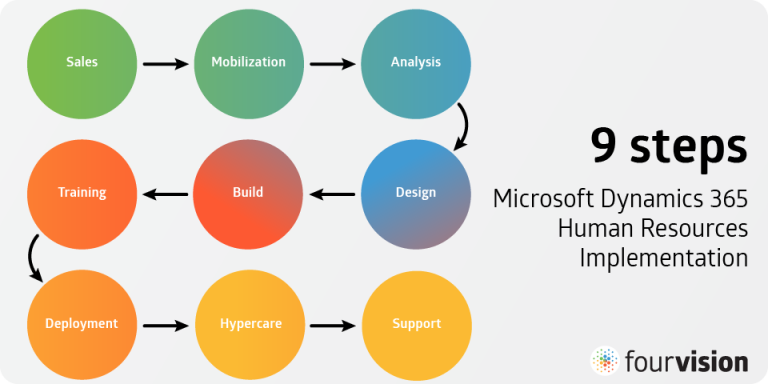 Sales

Mobilization

Analysis

Design

Build

Training

Deployment

Hypercare

Support

9 steps

Microsoft Dynamics 365 Human Resources Implementation

fourvision